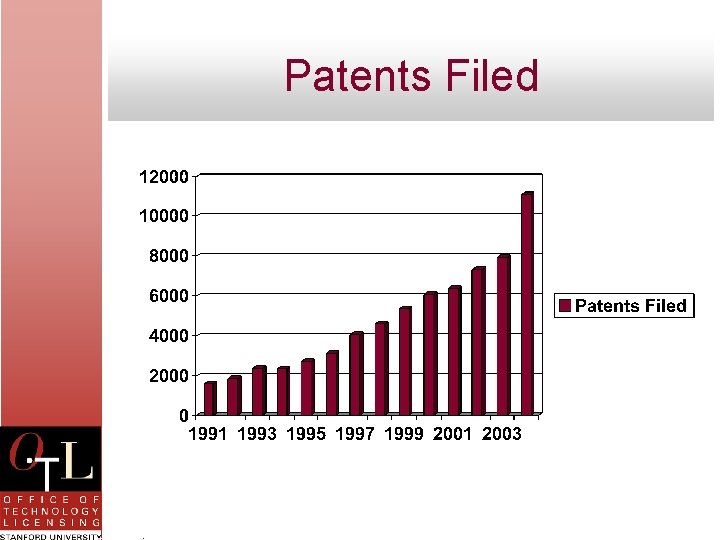 Patents Filed

12000
10000
8000
6000
4000
2000
0
1991 1993 1995 1997 1999 2001 2003

Patents Filed

OTL
OFFICE OF TECHNOLOGY LICENSING
STANFORD UNIVERSITY